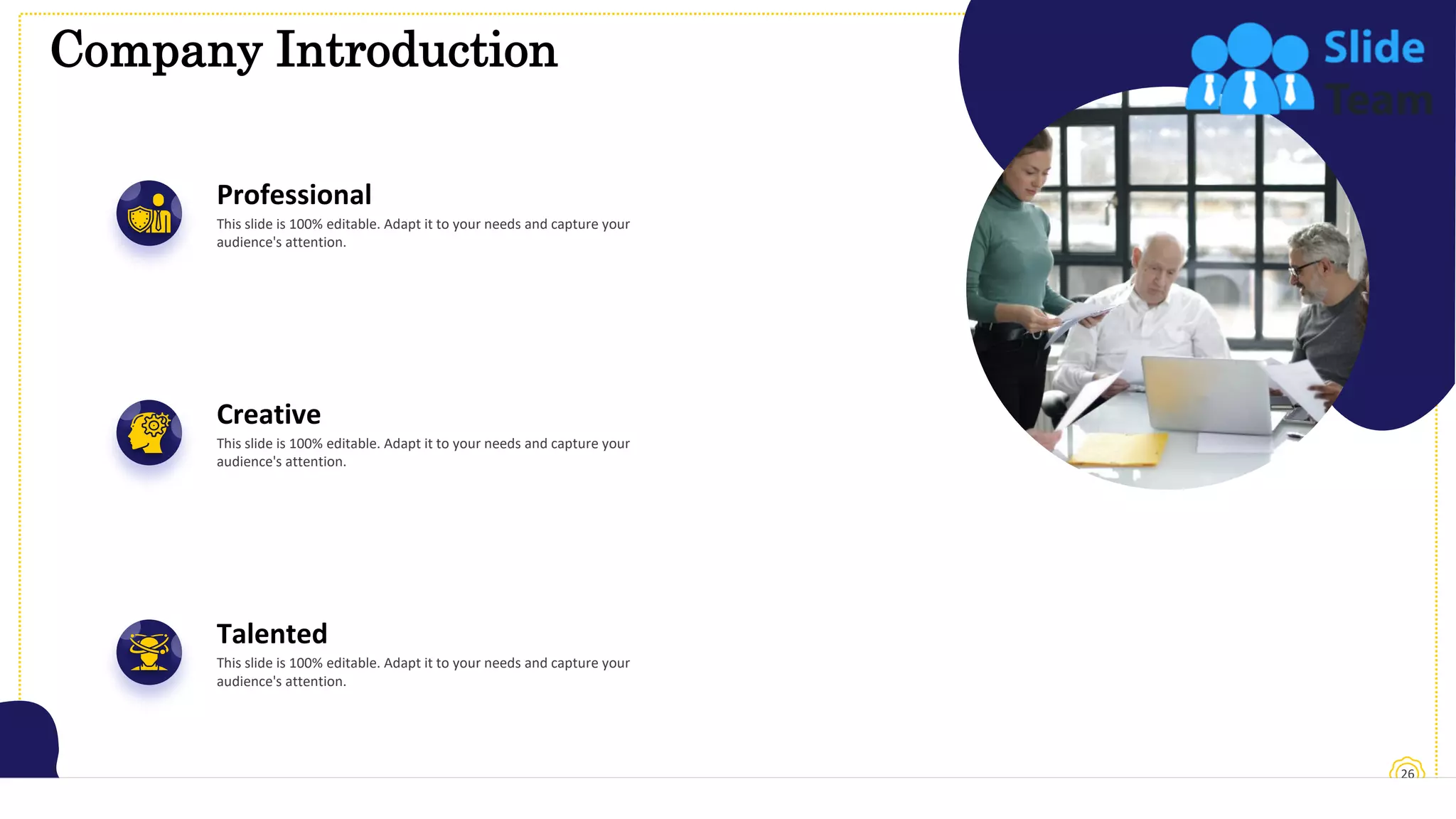 Company Introduction

Slide Team

Professional
This slide is 100% editable. Adapt it to your needs and capture your audience's attention.

Creative
This slide is 100% editable. Adapt it to your needs and capture your audience's attention.

Talented
This slide is 100% editable. Adapt it to your needs and capture your audience's attention.

26